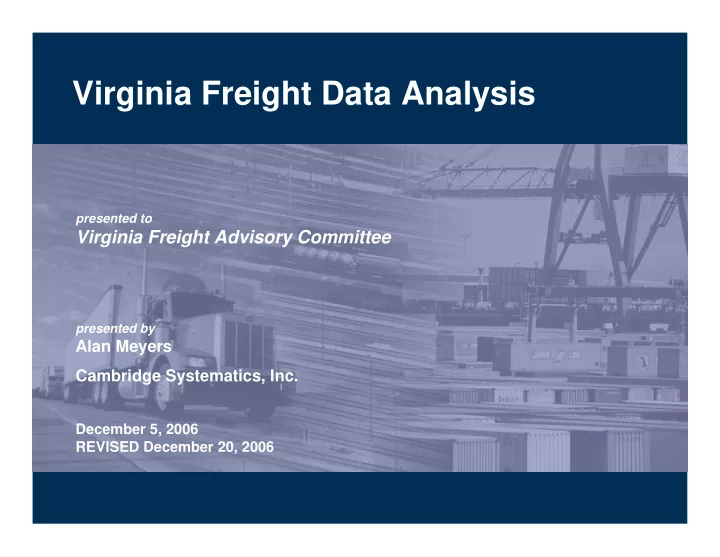 Virginia Freight Data Analysis

presented to
Virginia Freight Advisory Committee

presented by
Alan Meyers
Cambridge Systematics, Inc.

December 5, 2006
REVISED December 20, 2006